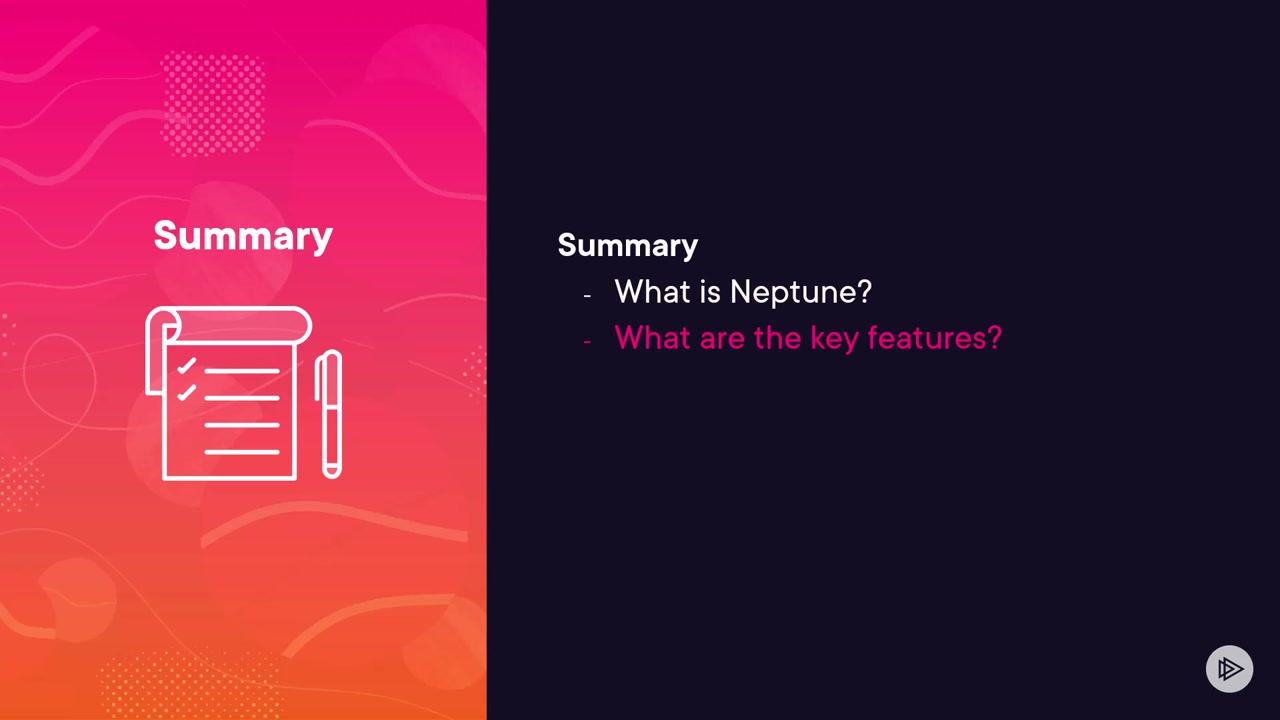 Summary

Summary
- What is Neptune?
- What are the key features?